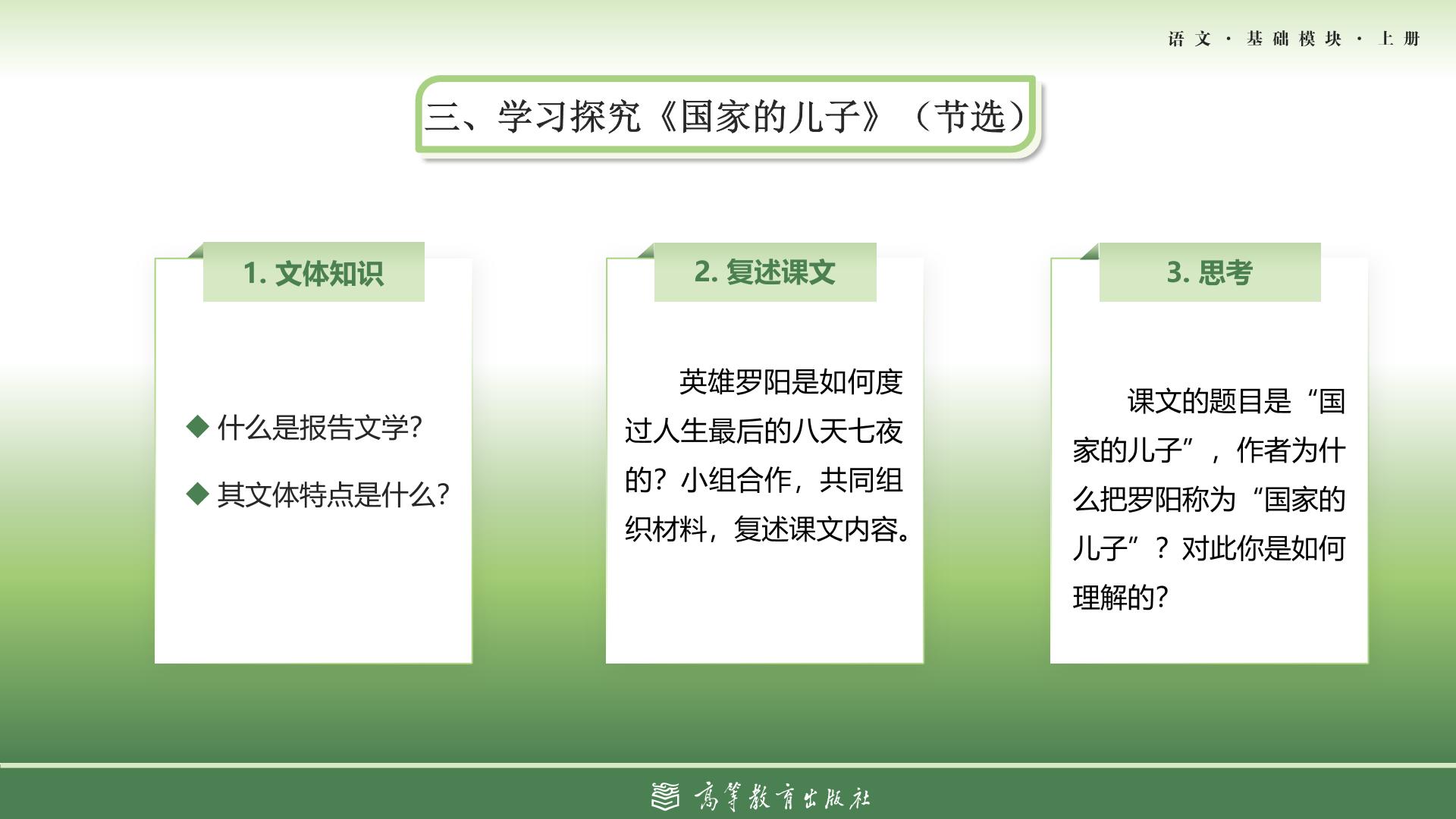 语文·基础模块·上册

三、学习探究《国家的儿子》（节选）

1. 文体知识

◆ 什么是报告文学?

◆ 其文体特点是什么?

2. 复述课文

英雄罗阳是如何度过人生最后的八天七夜的？小组合作，共同组织材料，复述课文内容。

3. 思考

课文的题目是“国家的儿子”，作者为什么把罗阳称为“国家的儿子”？对此你是如何理解的?

高等教育出版社